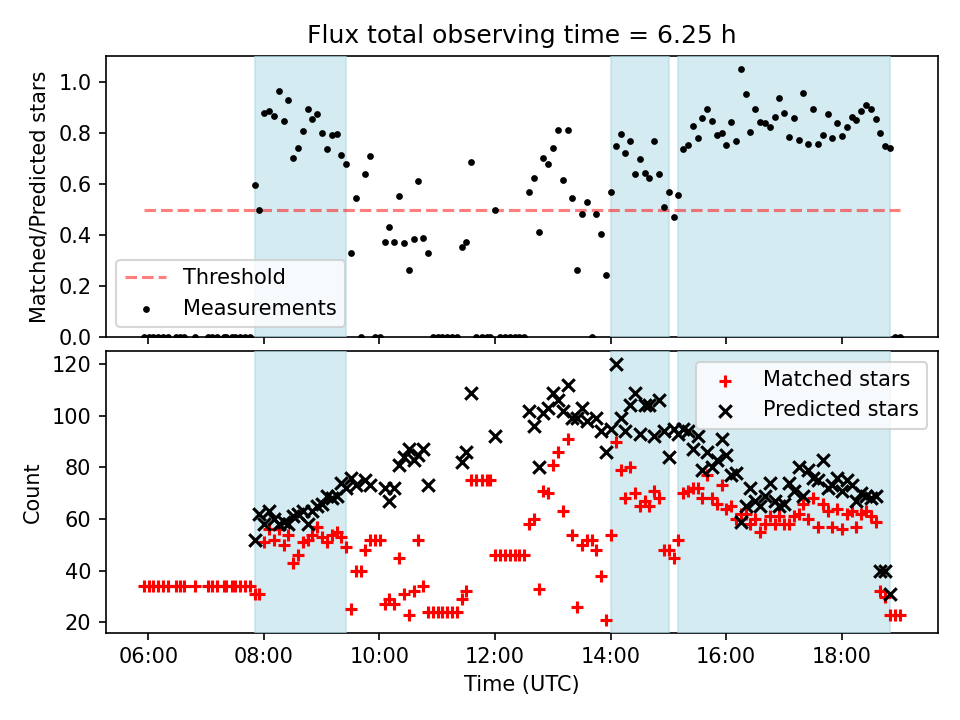 Flux total observing time = 6.25 h

Matched/Predicted stars

1.0
0.8
0.6
0.4
0.2
0.0

Threshold
Measurements

Count

120
100
80
60
40
20

Matched stars
Predicted stars

06:00
08:00
10:00
12:00
14:00
16:00
18:00

Time (UTC)